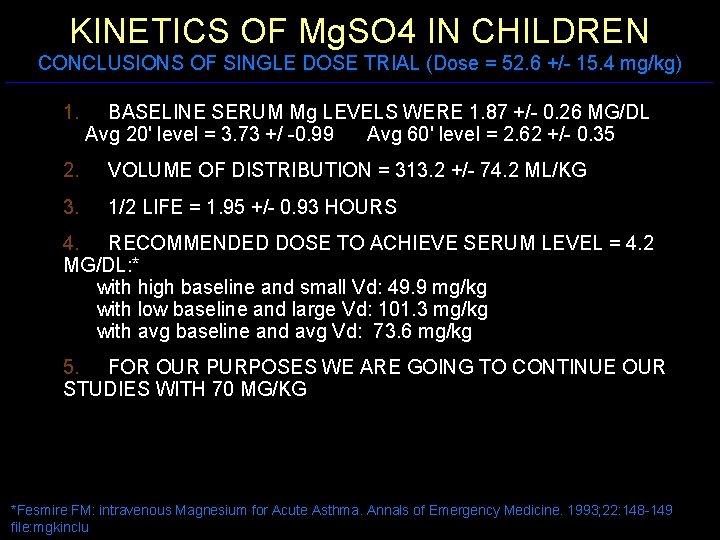 KINETICS OF MgSO4 IN CHILDREN
CONCLUSIONS OF SINGLE DOSE TRIAL (Dose = 52.6 +/- 15.4 mg/kg)

1. BASELINE SERUM Mg LEVELS WERE 1.87 +/- 0.26 MG/DL
Avg 20' level = 3.73 +/ -0.99 Avg 60' level = 2.62 +/- 0.35

2. VOLUME OF DISTRIBUTION = 313.2 +/- 74.2 ML/KG

3. 1/2 LIFE = 1.95 +/- 0.93 HOURS

4. RECOMMENDED DOSE TO ACHIEVE SERUM LEVEL = 4.2 MG/DL:*
with high baseline and small Vd: 49.9 mg/kg
with low baseline and large Vd: 101.3 mg/kg
with avg baseline and avg Vd: 73.6 mg/kg

5. FOR OUR PURPOSES WE ARE GOING TO CONTINUE OUR STUDIES WITH 70 MG/KG

*Fesmire FM: intravenous Magnesium for Acute Asthma. Annals of Emergency Medicine. 1993;22:148-149
file:mgkinclu